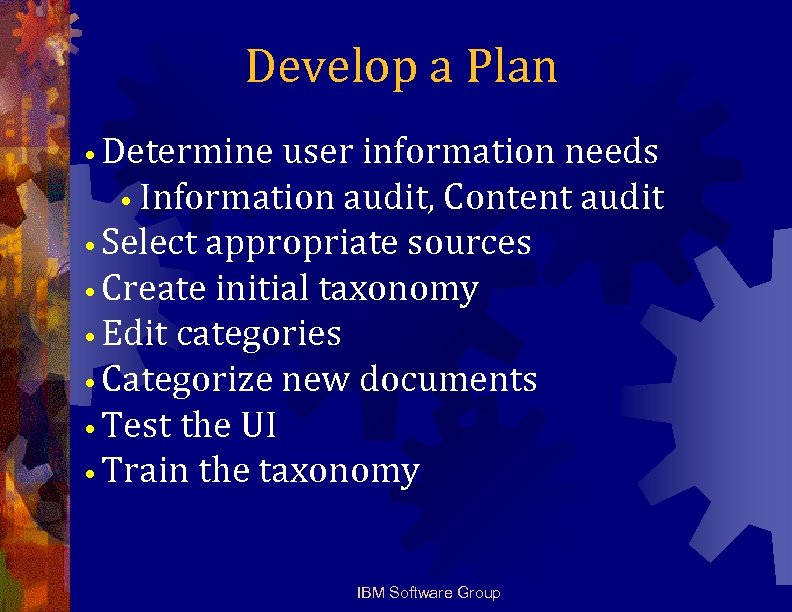 Develop a Plan

• Determine user information needs
  • Information audit, Content audit
• Select appropriate sources
• Create initial taxonomy
• Edit categories
• Categorize new documents
• Test the UI
• Train the taxonomy

IBM Software Group